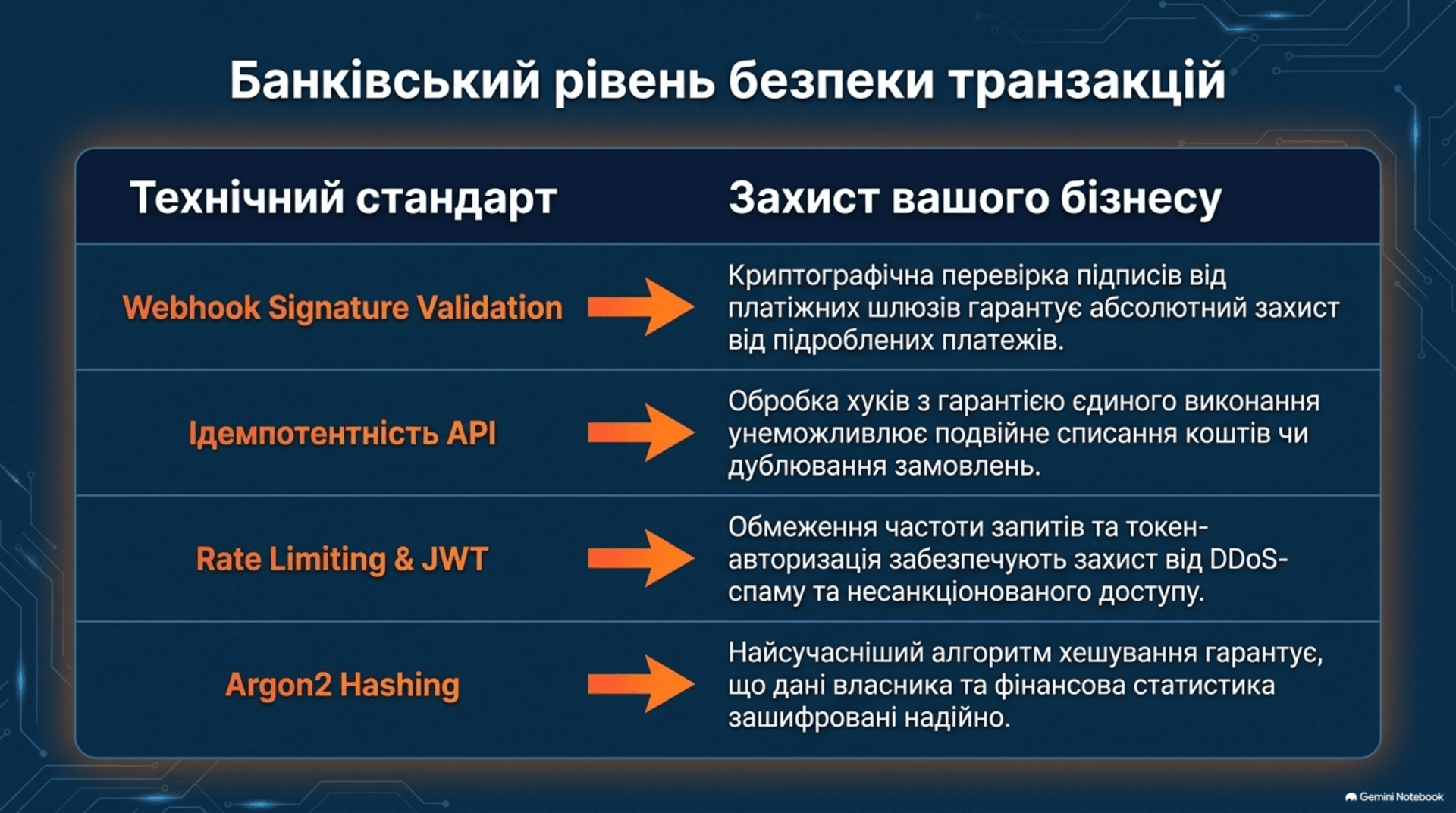 Банківський рівень безпеки транзакцій

| Технічний стандарт | Захист вашого бізнесу |
|---|---|
| Webhook Signature Validation | Криптографічна перевірка підписів від платіжних шлюзів гарантує абсолютний захист від підроблених платежів. |
| Ідемпотентність API | Обробка хуків з гарантією єдиного виконання унеможливлює подвійне списання коштів чи дублювання замовлень. |
| Rate Limiting & JWT | Обмеження частоти запитів та токен-авторизація забезпечують захист від DDoS-спаму та несанкціонованого доступу. |
| Argon2 Hashing | Найсучасніший алгоритм хешування гарантує, що дані власника та фінансова статистика зашифровані надійно. |

Gemini Notebook